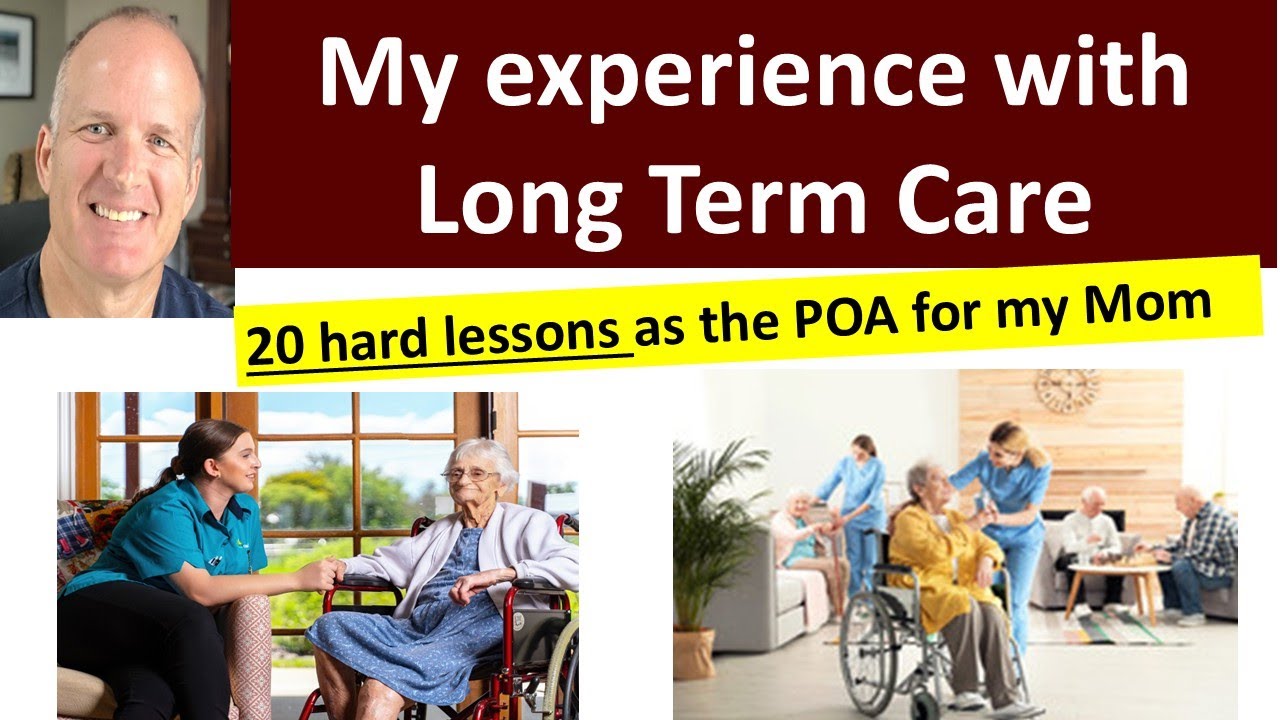 My experience with Long Term Care

20 hard lessons as the POA for my Mom